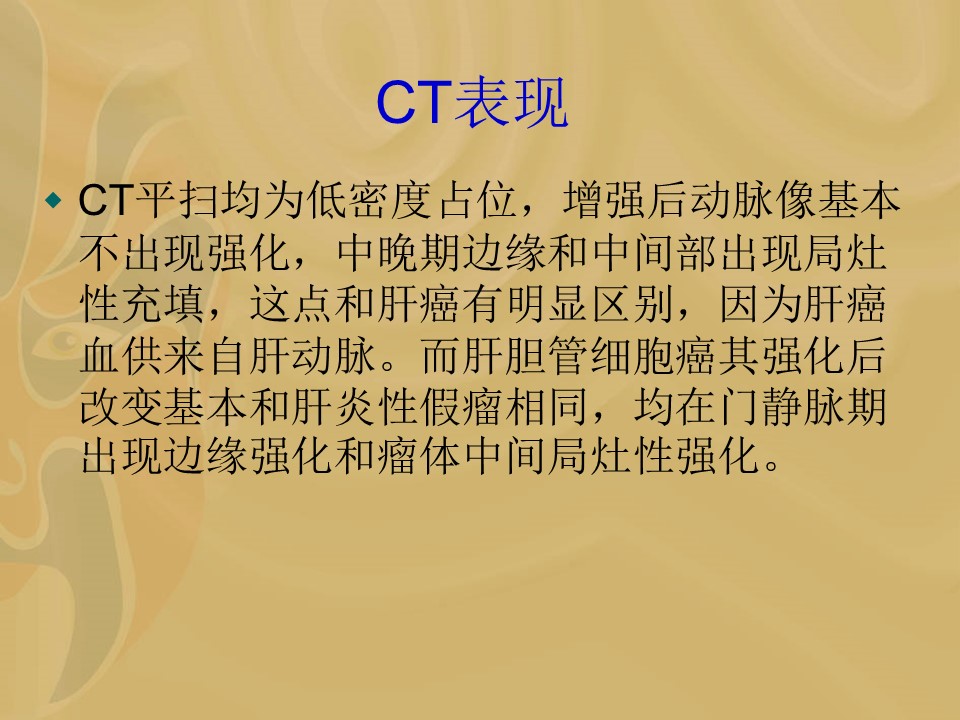 CT表现

◆ CT平扫均为低密度占位，增强后动脉像基本不出现强化，中晚期边缘和中间部出现局灶性充填，这点和肝癌有明显区别，因为肝癌血供来自肝动脉。而肝胆管细胞癌其强化后改变基本和肝炎性假瘤相同，均在门静脉期出现边缘强化和瘤体中间局灶性强化。